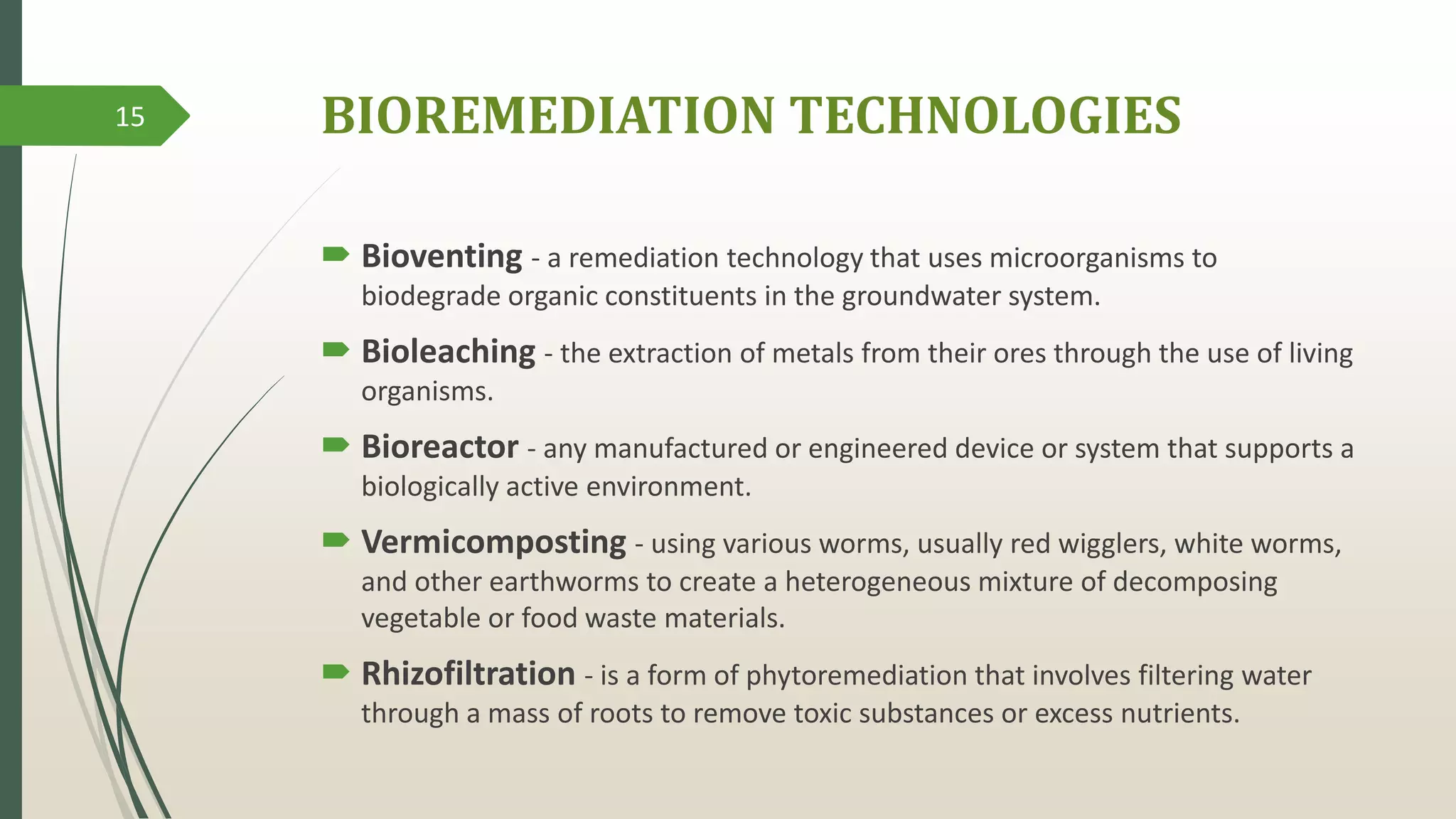 15

BIOREMEDIATION TECHNOLOGIES

Bioventing - a remediation technology that uses microorganisms to biodegrade organic constituents in the groundwater system.

Bioleaching - the extraction of metals from their ores through the use of living organisms.

Bioreactor - any manufactured or engineered device or system that supports a biologically active environment.

Vermicomposting - using various worms, usually red wigglers, white worms, and other earthworms to create a heterogeneous mixture of decomposing vegetable or food waste materials.

Rhizofiltration - is a form of phytoremediation that involves filtering water through a mass of roots to remove toxic substances or excess nutrients.